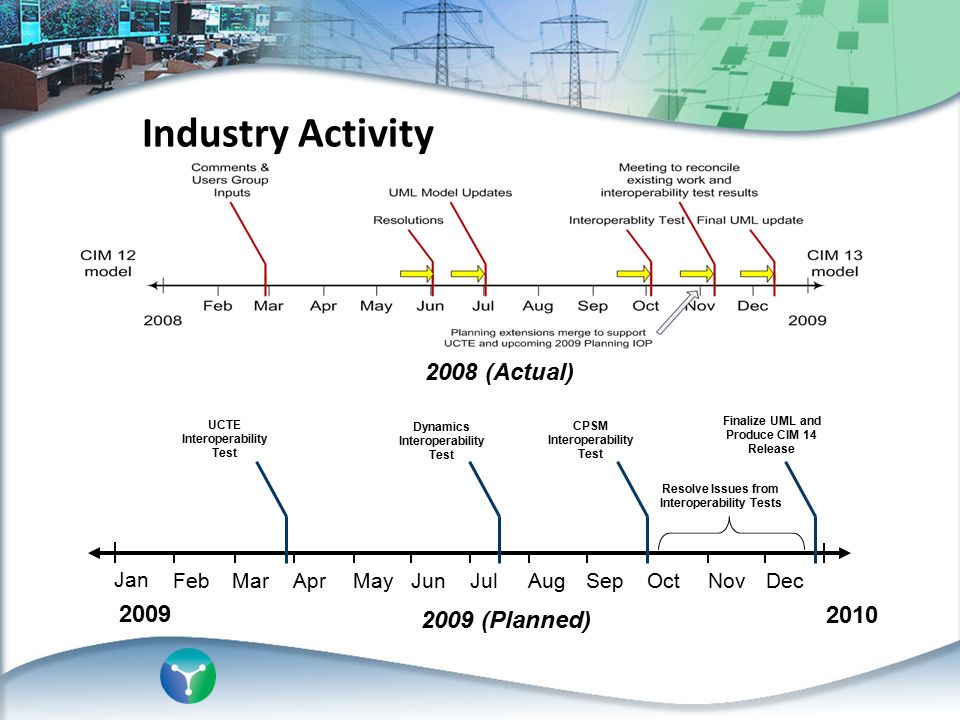 Industry Activity

Comments & Users Group Inputs

UML Model Updates

Resolutions

Meeting to reconcile existing work and interoperability test results

Interoperablity Test

Final UML update

CIM 12 model

CIM 13 model

2008

Feb Mar Apr May Jun Jul Aug Sep Oct Nov Dec

2009

Planning extensions merge to support UCTE and upcoming 2009 Planning IOP

2008 (Actual)

UCTE Interoperability Test

Dynamics Interoperability Test

CPSM Interoperability Test

Finalize UML and Produce CIM 14 Release

Resolve Issues from Interoperability Tests

Jan Feb Mar Apr May Jun Jul Aug Sep Oct Nov Dec

2009

2009 (Planned)

2010